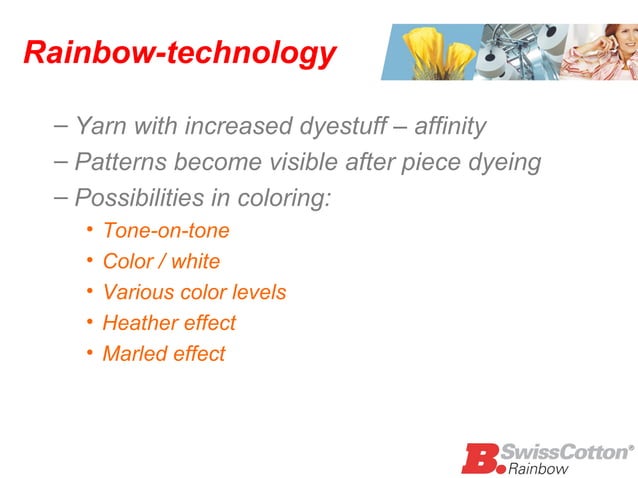 Rainbow-technology

– Yarn with increased dyestuff – affinity
– Patterns become visible after piece dyeing
– Possibilities in coloring:

• Tone-on-tone
• Color / white
• Various color levels
• Heather effect
• Marled effect

B. SwissCotton®
Rainbow